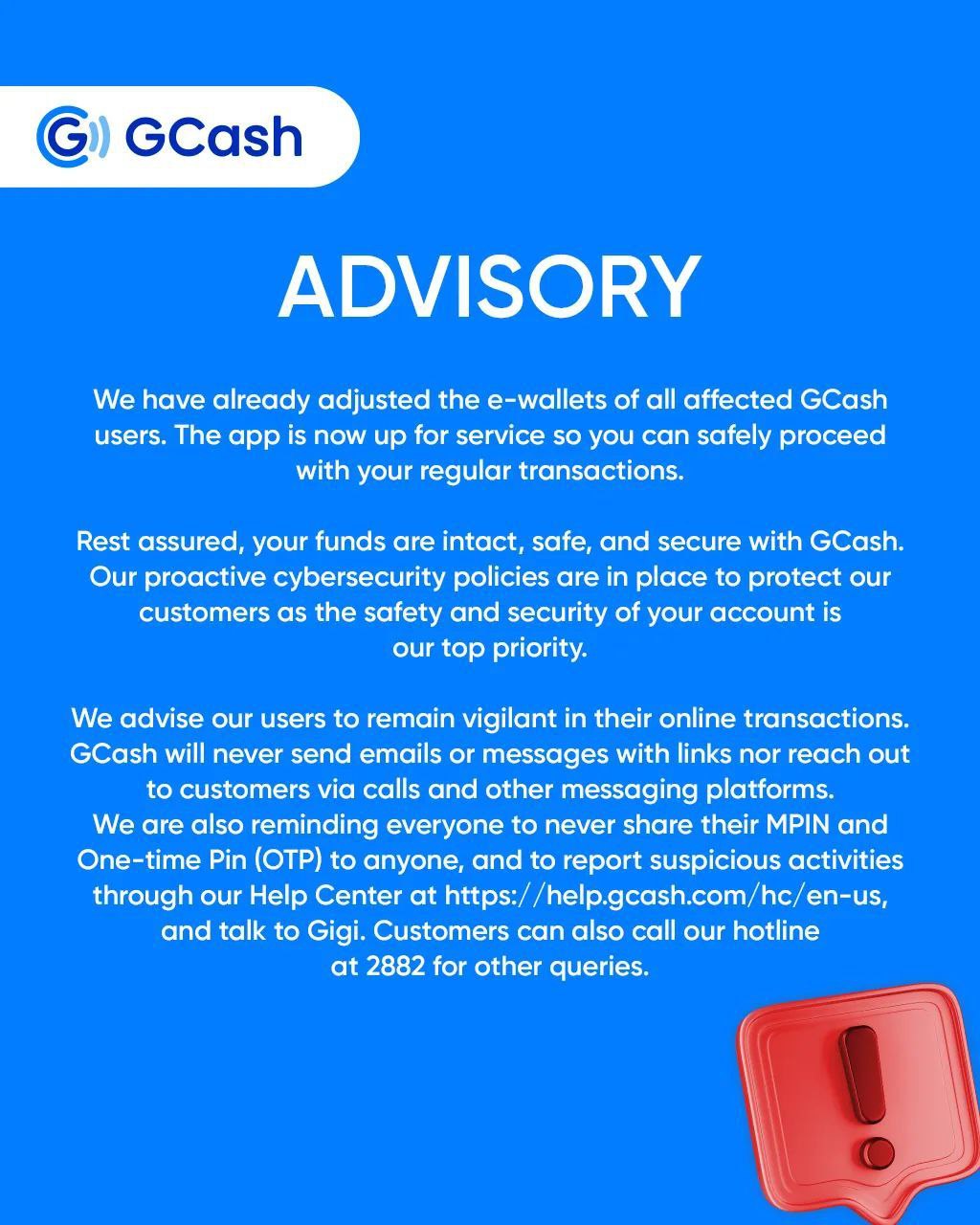 GCash

ADVISORY

We have already adjusted the e-wallets of all affected GCash users. The app is now up for service so you can safely proceed with your regular transactions.

Rest assured, your funds are intact, safe, and secure with GCash. Our proactive cybersecurity policies are in place to protect our customers as the safety and security of your account is our top priority.

We advise our users to remain vigilant in their online transactions. GCash will never send emails or messages with links nor reach out to customers via calls and other messaging platforms.
We are also reminding everyone to never share their MPIN and One-time Pin (OTP) to anyone, and to report suspicious activities through our Help Center at https://help.gcash.com/hc/en-us, and talk to Gigi. Customers can also call our hotline at 2882 for other queries.